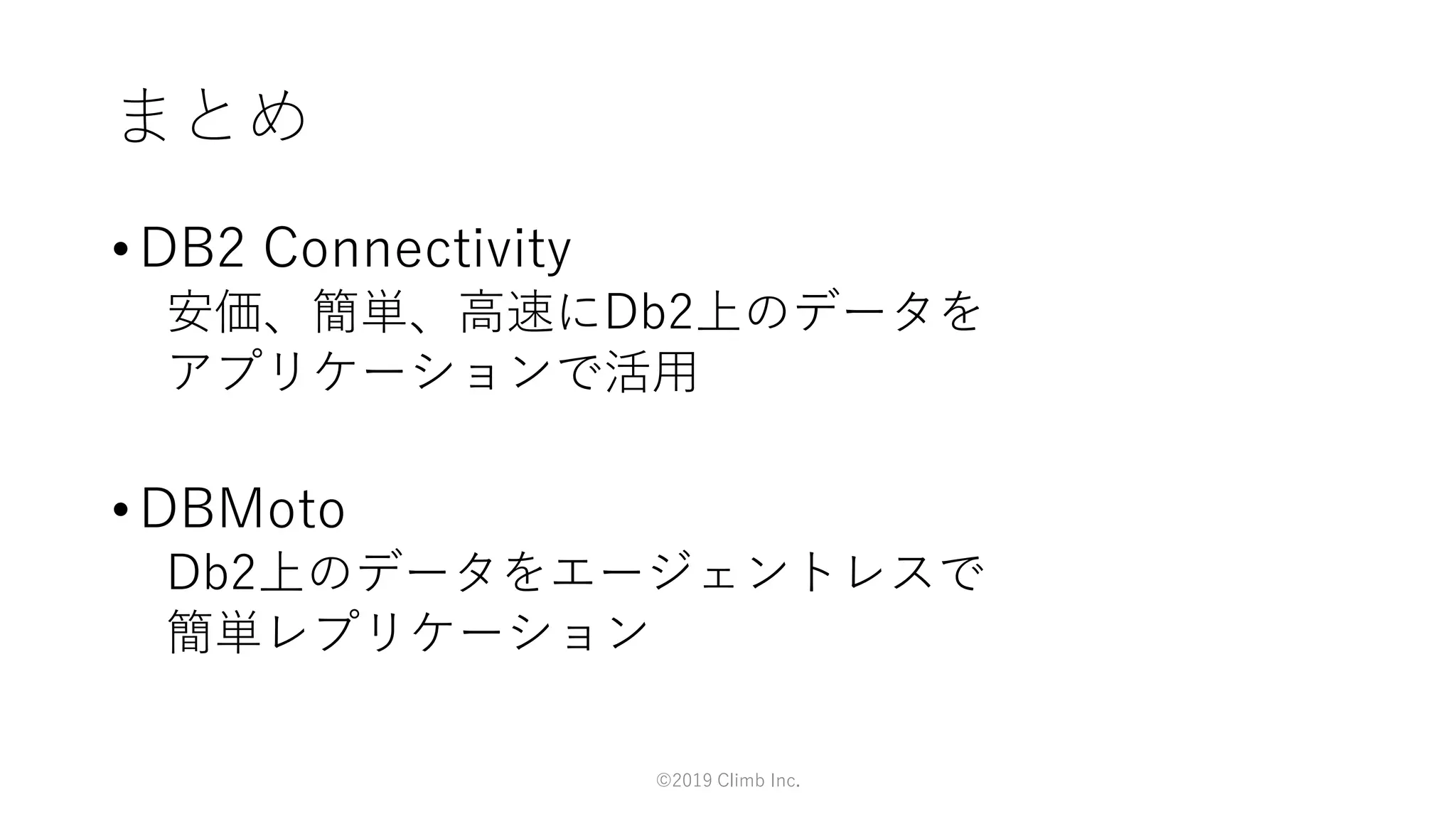 まとめ

• DB2 Connectivity
安価、簡単、高速にDb2上のデータをアプリケーションで活用

• DBMoto
Db2上のデータをエージェントレスで簡単レプリケーション

©2019 Climb Inc.